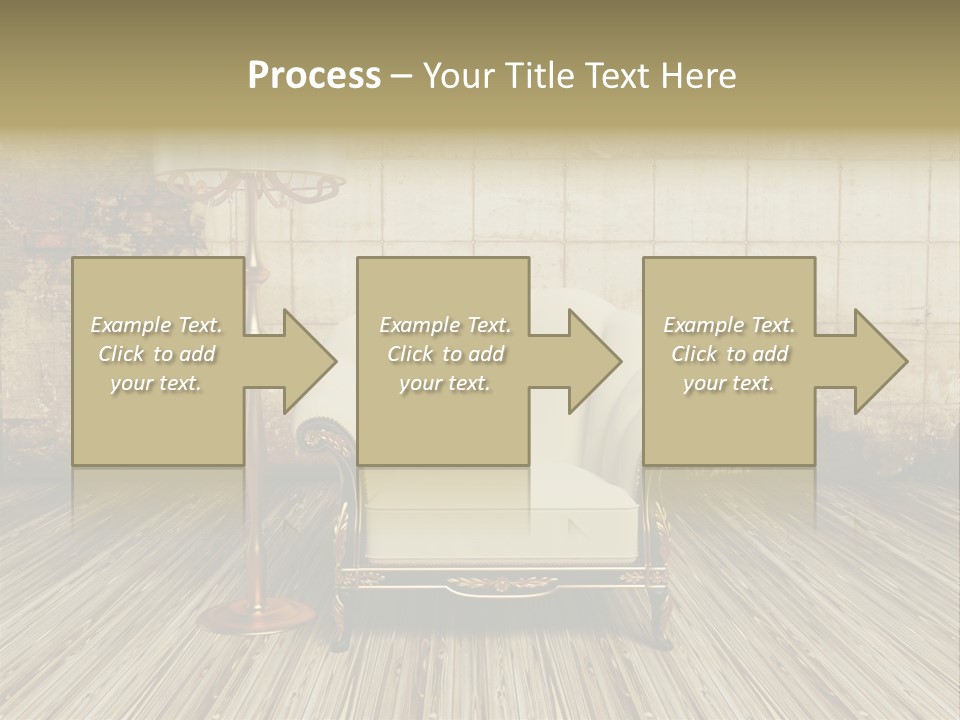 Process – Your Title Text Here

Example Text. Click to add your text.

Example Text. Click to add your text.

Example Text. Click to add your text.